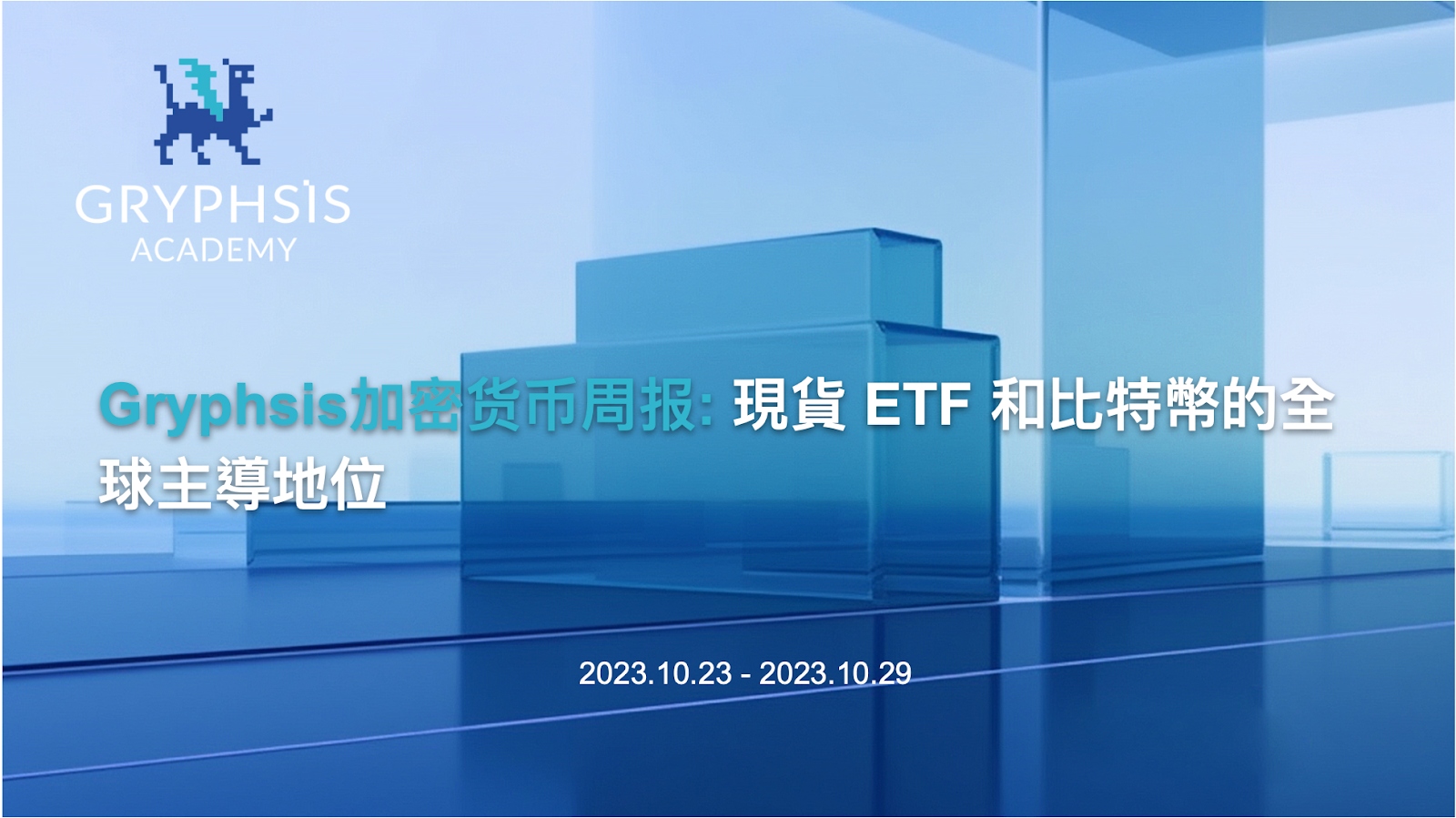 GRYPHSIS
ACADEMY

Gryphsis加密货币周报: 現貨 ETF 和比特幣的全球主導地位

2023.10.23 - 2023.10.29